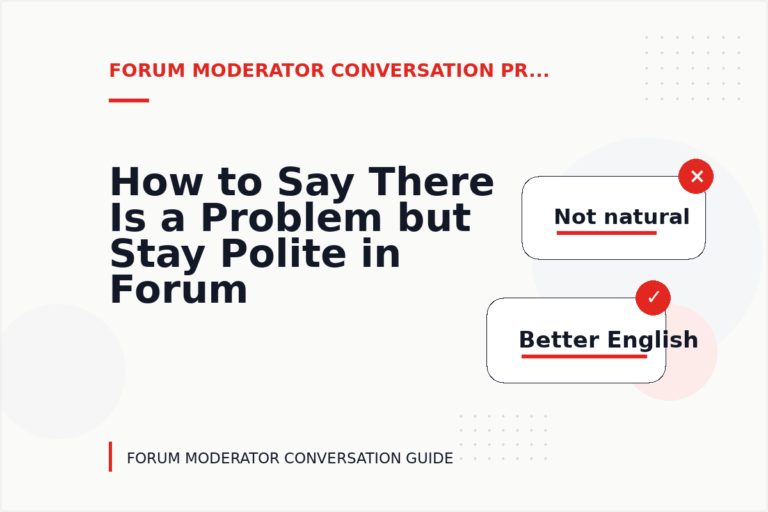 FORUM MODERATOR CONVERSATION PR...

How to Say There Is a Problem but Stay Polite in Forum

Not natural

Better English

FORUM MODERATOR CONVERSATION GUIDE